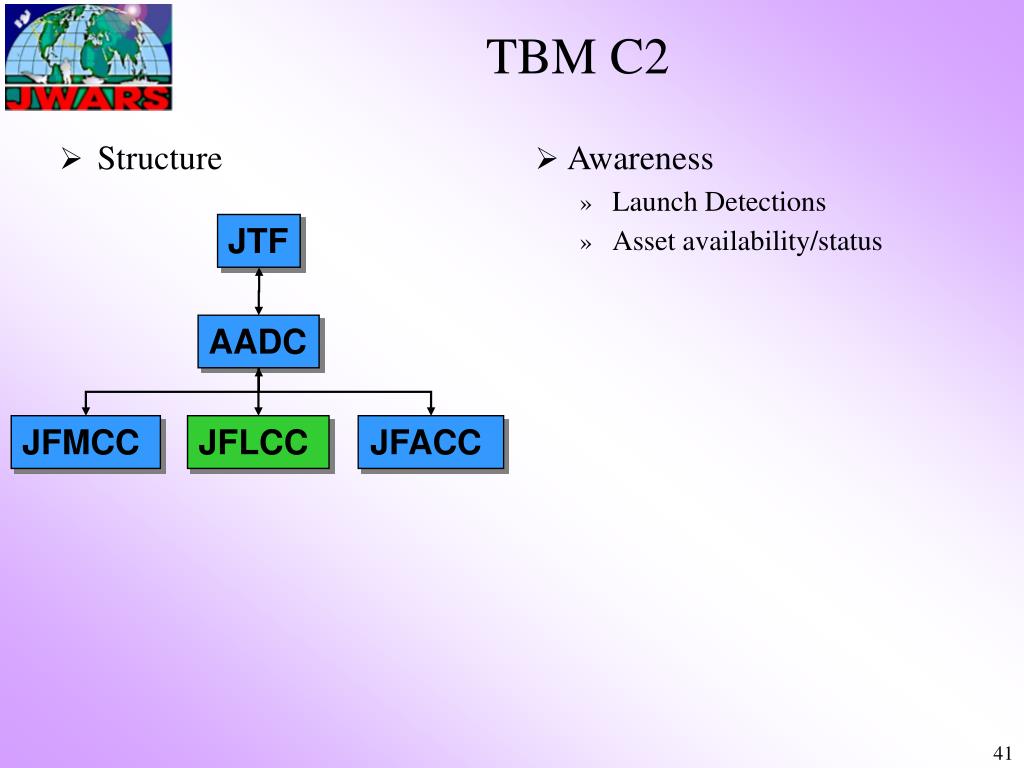 JWARS

TBM C2

➢ Structure

JTF

AADC

JFMCC

JFLCC

JFACC

➢ Awareness

» Launch Detections

» Asset availability/status

41